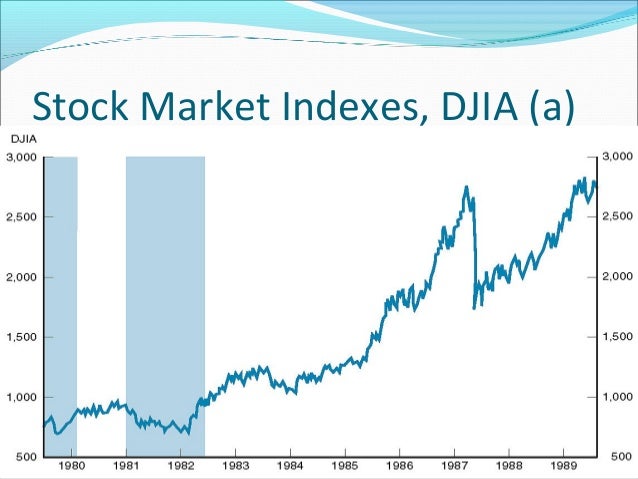 Stock Market Indexes, DJIA (a)

DJIA

3,000
2,500
2,000
1,500
1,000
500

3,000
2,500
2,000
1,500
1,000
500

1980 1981 1982 1983 1984 1985 1986 1987 1988 1989